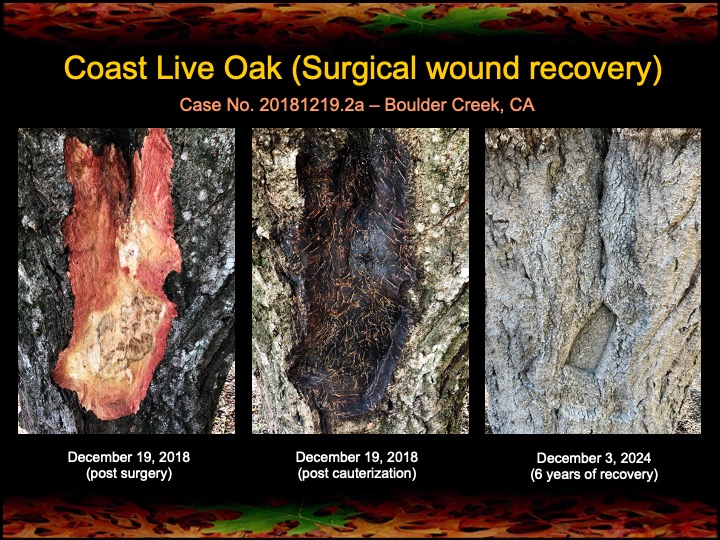 Coast Live Oak (Surgical wound recovery)

Case No. 20181219.2a – Boulder Creek, CA

December 19, 2018
(post surgery)

December 19, 2018
(post cauterization)

December 3, 2024
(6 years of recovery)